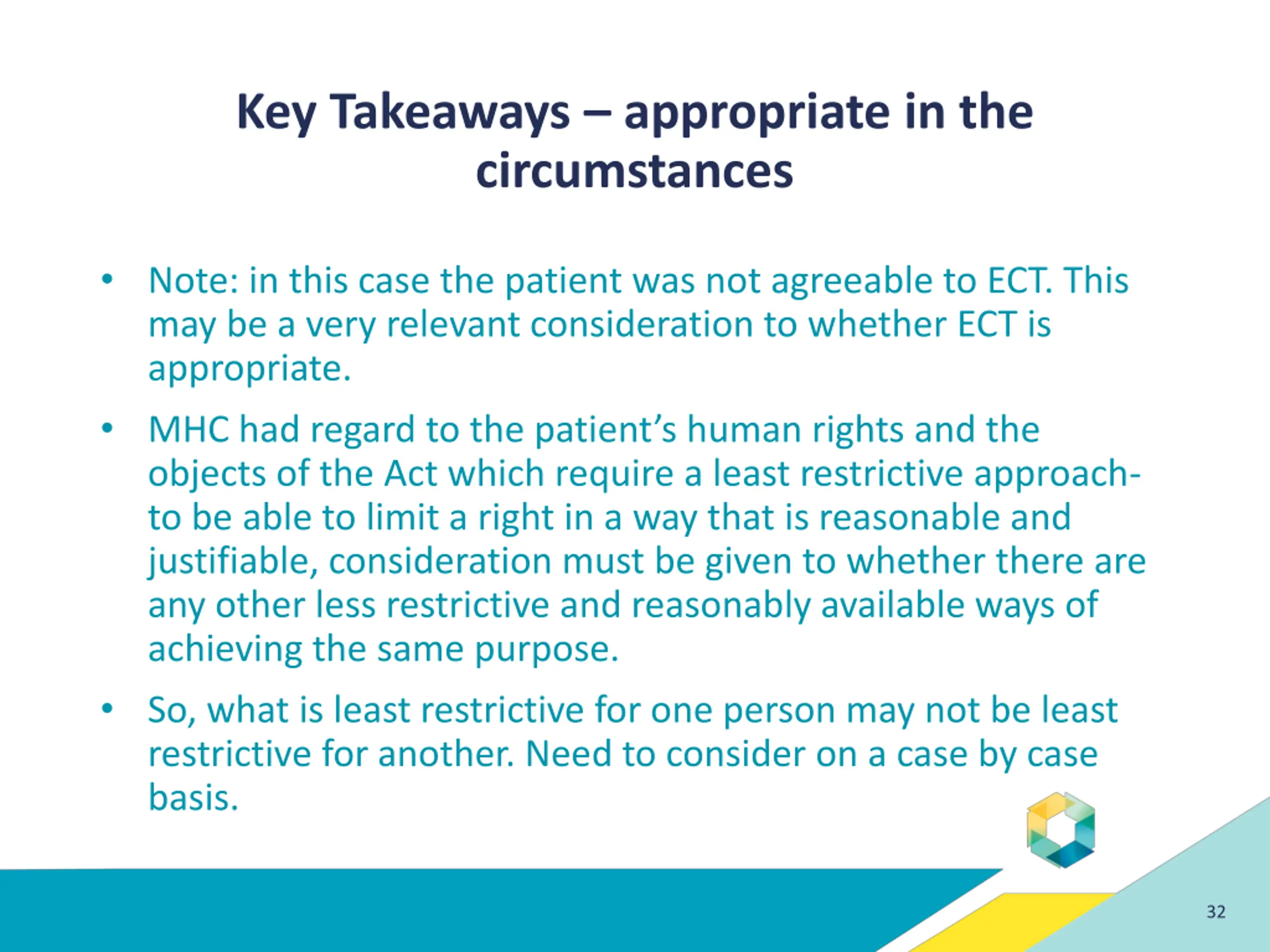 Key Takeaways – appropriate in the circumstances

• Note: in this case the patient was not agreeable to ECT. This may be a very relevant consideration to whether ECT is appropriate.

• MHC had regard to the patient's human rights and the objects of the Act which require a least restrictive approach- to be able to limit a right in a way that is reasonable and justifiable, consideration must be given to whether there are any other less restrictive and reasonably available ways of achieving the same purpose.

• So, what is least restrictive for one person may not be least restrictive for another. Need to consider on a case by case basis.

32